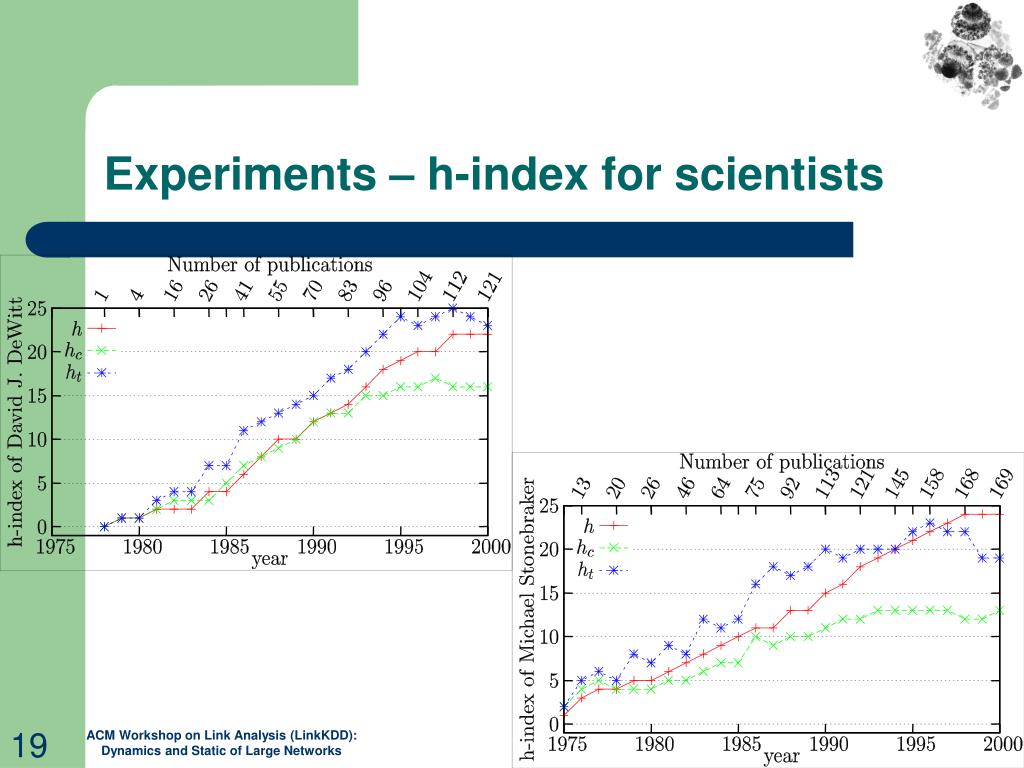 Experiments – h-index for scientists

Number of publications
1 4 16 26 41 55 70 83 96 104 112 121
h-index of David J. DeWitt
25
20
15
10
5
0
$h$
$h_c$
$h_t$
1975 1980 1985 1990 1995 2000
year

Number of publications
13 20 26 46 64 75 92 113 121 145 158 168 169
h-index of Michael Stonebraker
25
20
15
10
5
0
$h$
$h_c$
$h_t$
1975 1980 1985 1990 1995 2000
year

19

ACM Workshop on Link Analysis (LinkKDD): Dynamics and Static of Large Networks